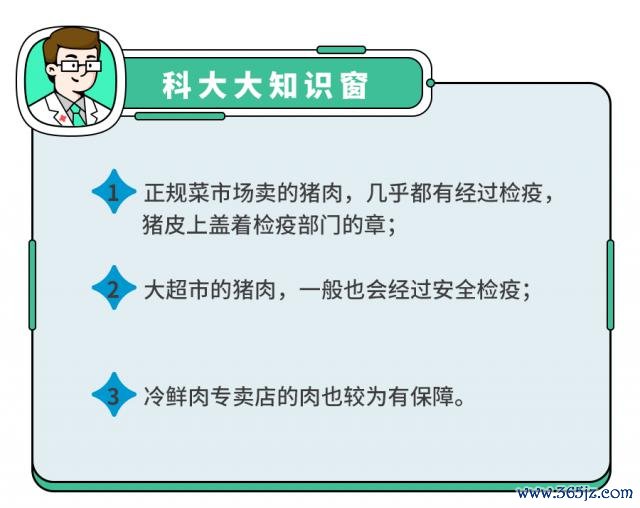 科大大知识窗

1 正规菜市场卖的猪肉，几乎都有经过检疫，猪皮上盖着检疫部门的章；

2 大超市的猪肉，一般也会经过安全检疫；

3 冷鲜肉专卖店的肉也较为有保障。

www.365jz.com